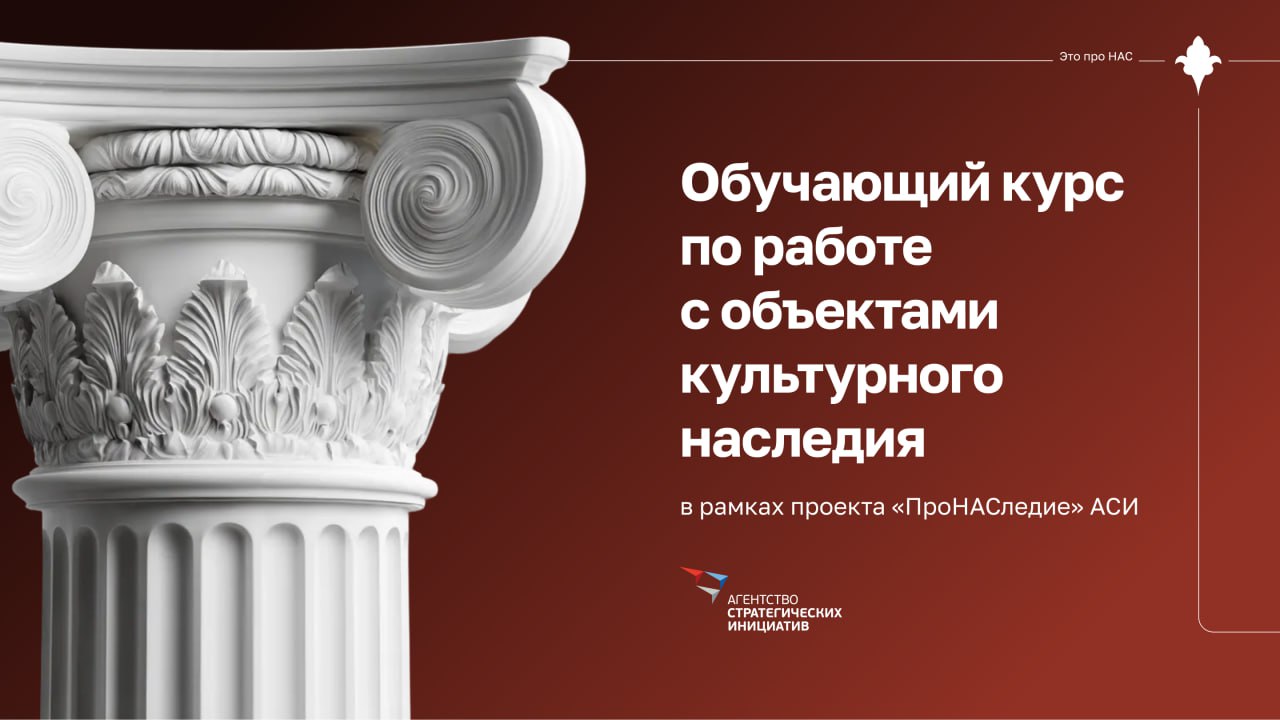 Это про НАС

Обучающий курс по работе с объектами культурного наследия

в рамках проекта «ПроНАСледие» АСИ

АГЕНТСТВО СТРАТЕГИЧЕСКИХ ИНИЦИАТИВ